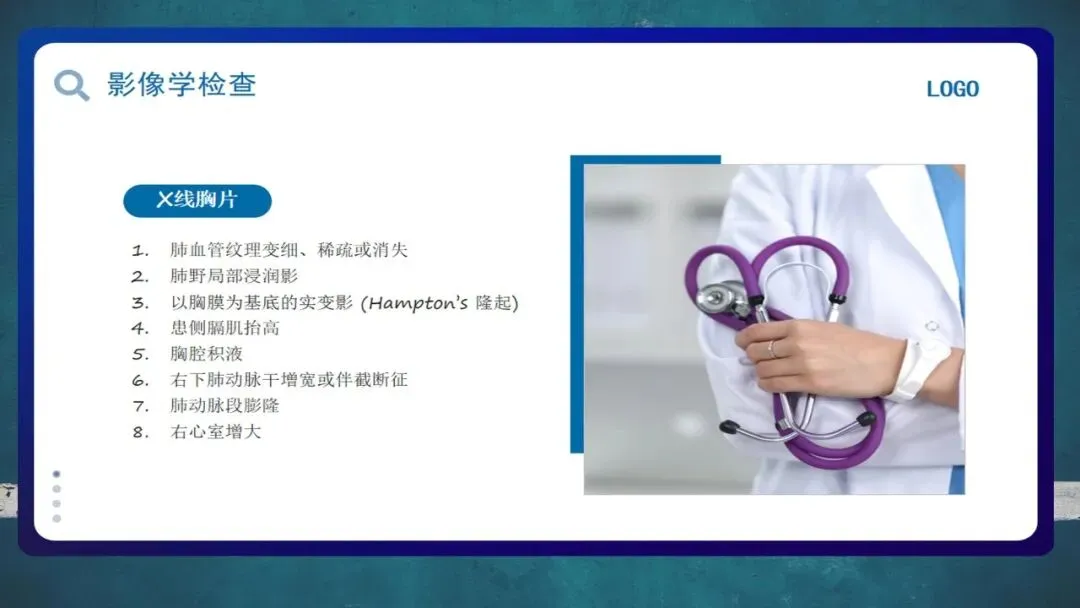 影像学检查

LOGO

X线胸片

1. 肺血管纹理变细、稀疏或消失
2. 肺野局部浸润影
3. 以胸膜为基底的实变影 (Hampton's 隆起)
4. 患侧膈肌抬高
5. 胸腔积液
6. 右下肺动脉干增宽或伴截断征
7. 肺动脉段膨隆
8. 右心室增大